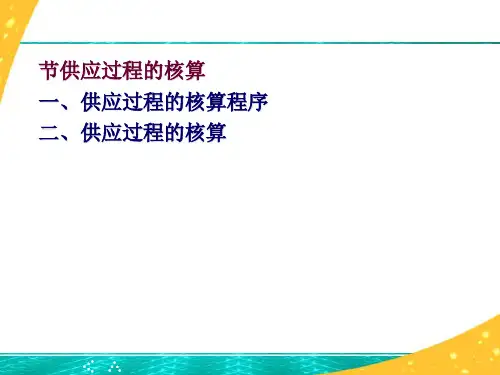 节供应过程的核算

一、供应过程的核算程序

二、供应过程的核算